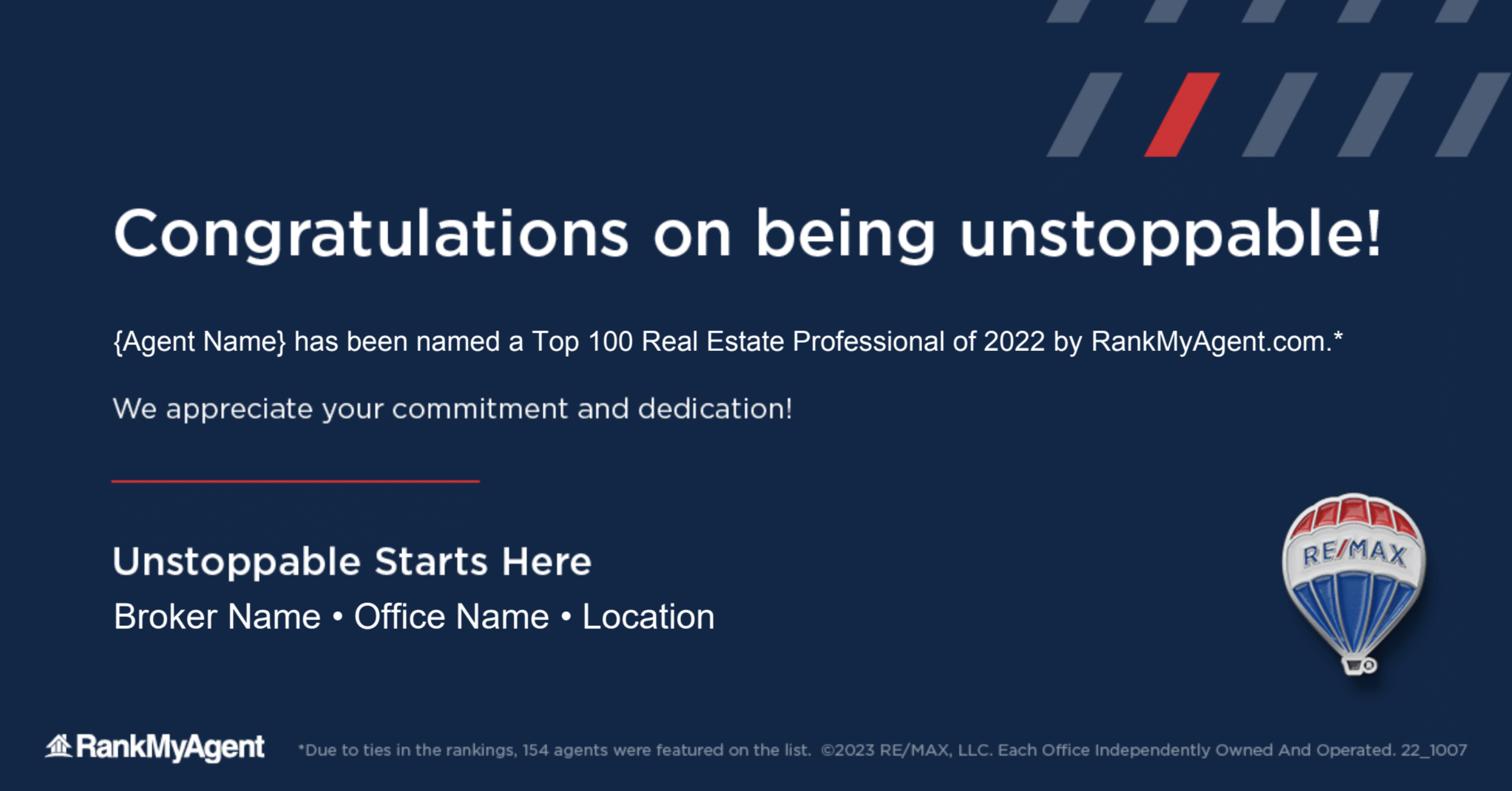 Congratulations on being unstoppable!

{Agent Name} has been named a Top 100 Real Estate Professional of 2022 by RankMyAgent.com.*

We appreciate your commitment and dedication!

Unstoppable Starts Here

Broker Name • Office Name • Location

RE/MAX

RankMyAgent

*Due to ties in the rankings, 154 agents were featured on the list. ©2023 RE/MAX, LLC. Each Office Independently Owned And Operated. 22_1007